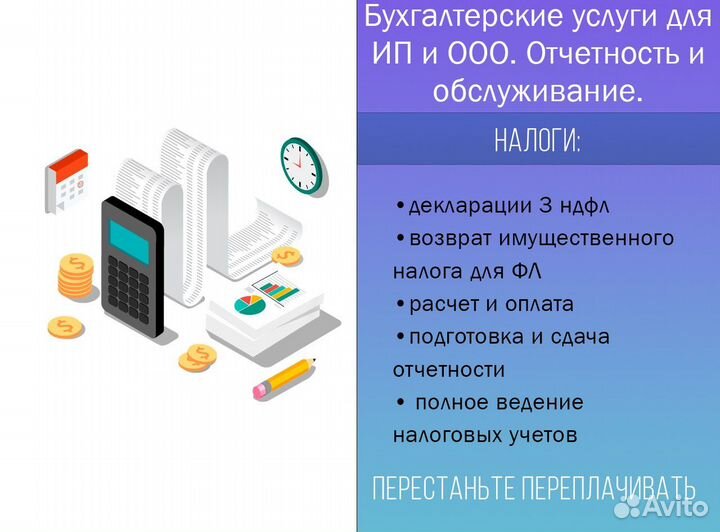 Бухгалтерские услуги для ИП и ООО. Отчетность и обслуживание.

НАЛОГИ:

•декларации 3 ндфл
•возврат имущественного налога для ФЛ
•расчет и оплата
•подготовка и сдача отчетности
• полное ведение налоговых учетов

ПЕРЕСТАНЬТЕ ПЕРЕПЛАЧИВАТЬ

Avito